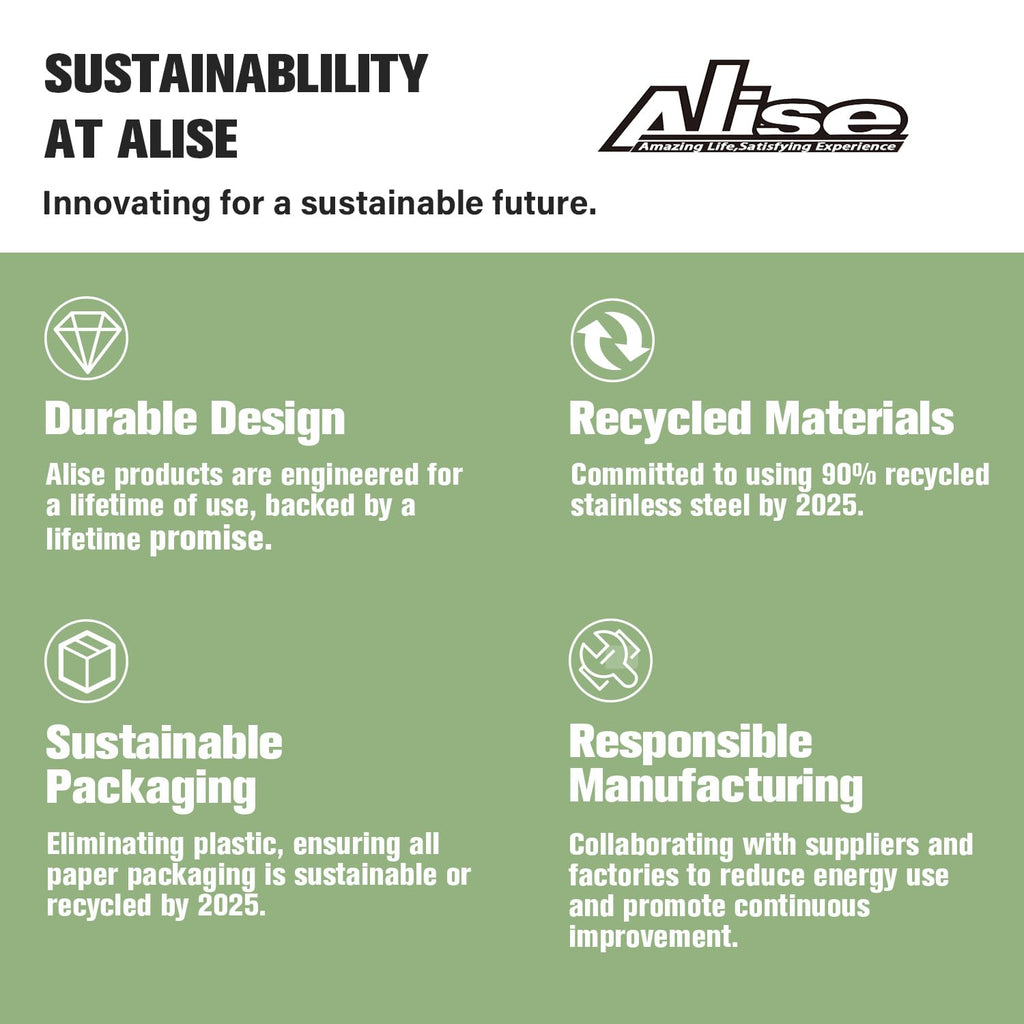 SUSTAINABLILITY
AT ALISE

Alise
Amazing Life,Satisfying Experience

Innovating for a sustainable future.

Durable Design

Alise products are engineered for a lifetime of use, backed by a lifetime promise.

Recycled Materials

Committed to using 90% recycled stainless steel by 2025.

Sustainable Packaging

Eliminating plastic, ensuring all paper packaging is sustainable or recycled by 2025.

Responsible Manufacturing

Collaborating with suppliers and factories to reduce energy use and promote continuous improvement.